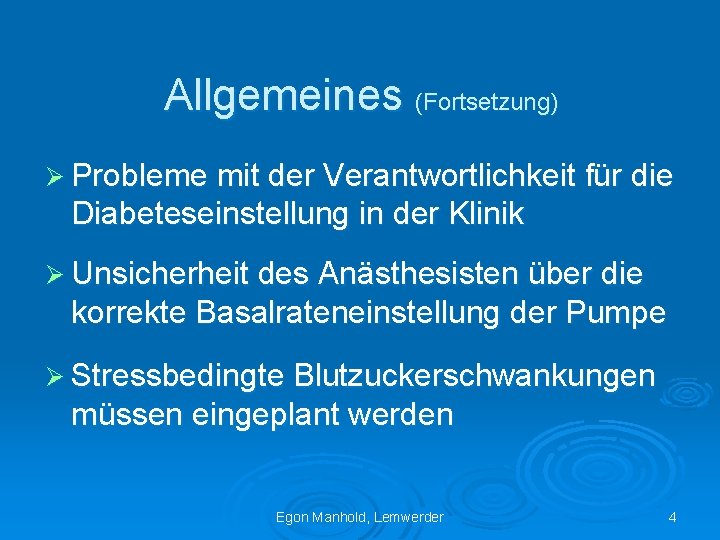 Allgemeines (Fortsetzung)

➢ Probleme mit der Verantwortlichkeit für die Diabeteseinstellung in der Klinik

➢ Unsicherheit des Anästhesisten über die korrekte Basalrateneinstellung der Pumpe

➢ Stressbedingte Blutzuckerschwankungen müssen eingeplant werden

Egon Manhold, Lemwerder

4